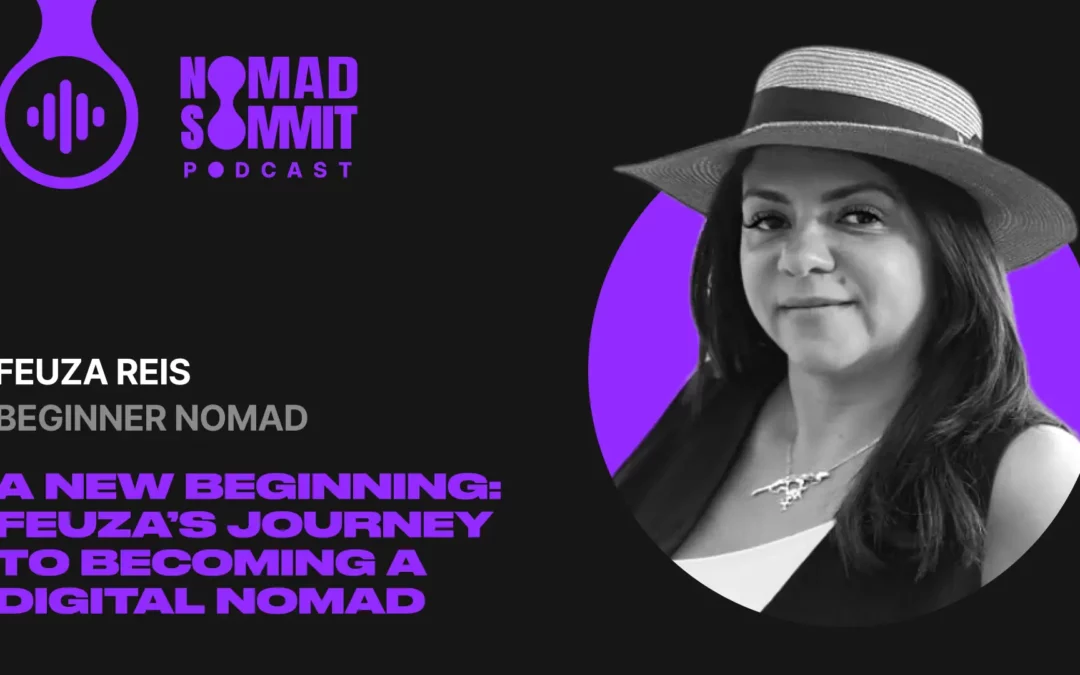 NOMAD SUMMIT
PODCAST

FEUZA REIS
BEGINNER NOMAD

A NEW BEGINNING: FEUZA'S JOURNEY TO BECOMING A DIGITAL NOMAD